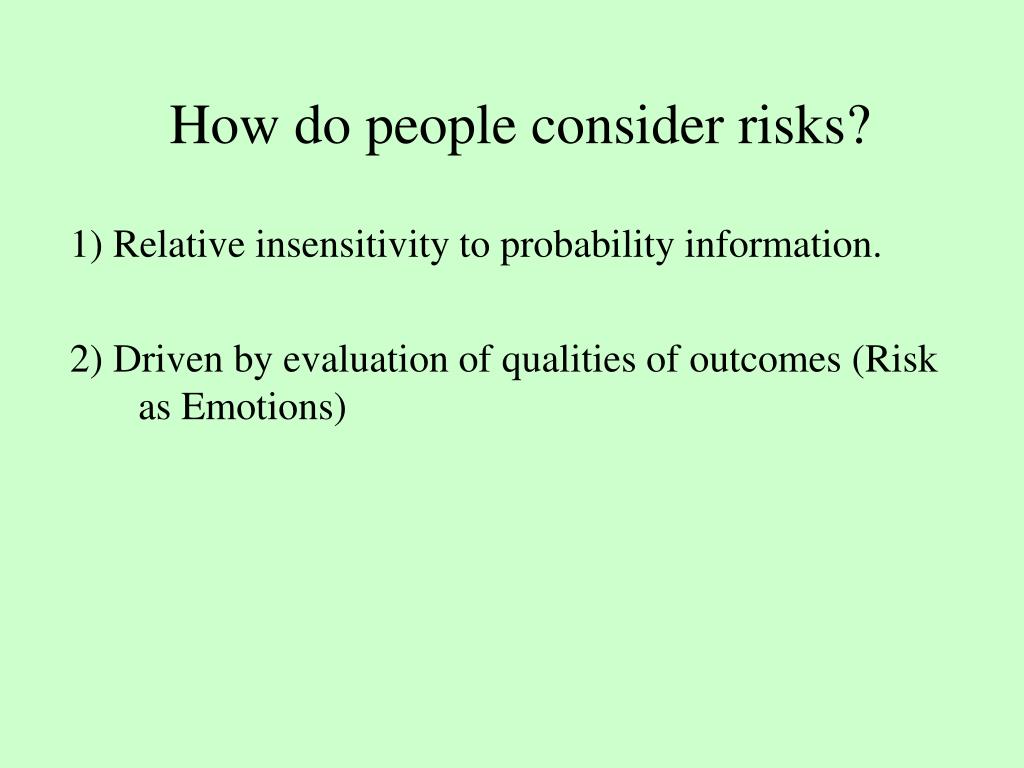 How do people consider risks?

1) Relative insensitivity to probability information.

2) Driven by evaluation of qualities of outcomes (Risk as Emotions)